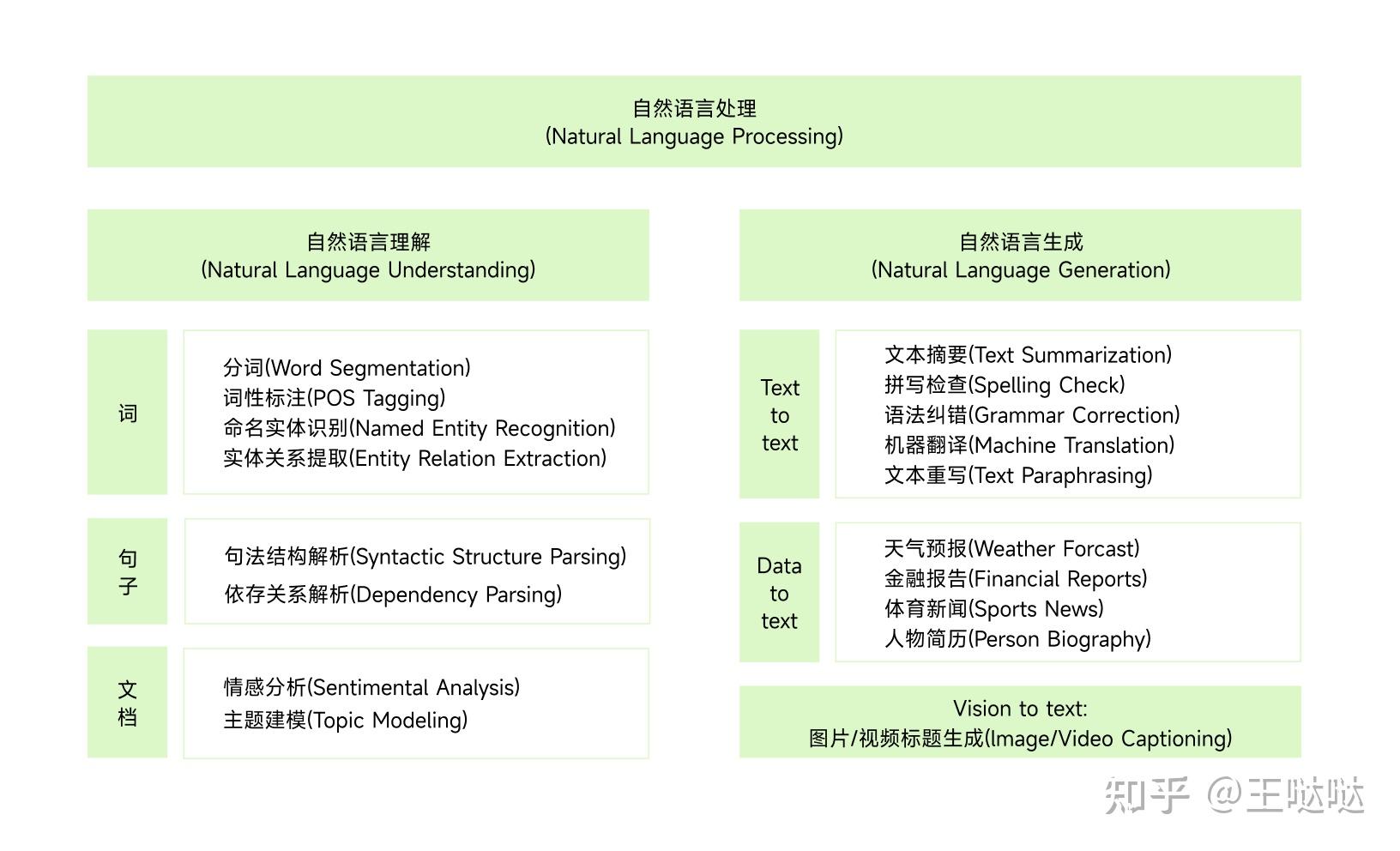 自然语言处理
(Natural Language Processing)

自然语言理解
(Natural Language Understanding)

词

分词(Word Segmentation)
词性标注(POS Tagging)
命名实体识别(Named Entity Recognition)
实体关系提取(Entity Relation Extraction)

句子

句法结构解析(Syntactic Structure Parsing)
依存关系解析(Dependency Parsing)

文档

情感分析(Sentimental Analysis)
主题建模(Topic Modeling)

自然语言生成
(Natural Language Generation)

Text to text

文本摘要(Text Summarization)
拼写检查(Spelling Check)
语法纠错(Grammar Correction)
机器翻译(Machine Translation)
文本重写(Text Paraphrasing)

Data to text

天气预报(Weather Forcast)
金融报告(Financial Reports)
体育新闻(Sports News)
人物简历(Person Biography)

Vision to text:
图片/视频标题生成(Image/Video Captioning)

知乎 @王哒哒